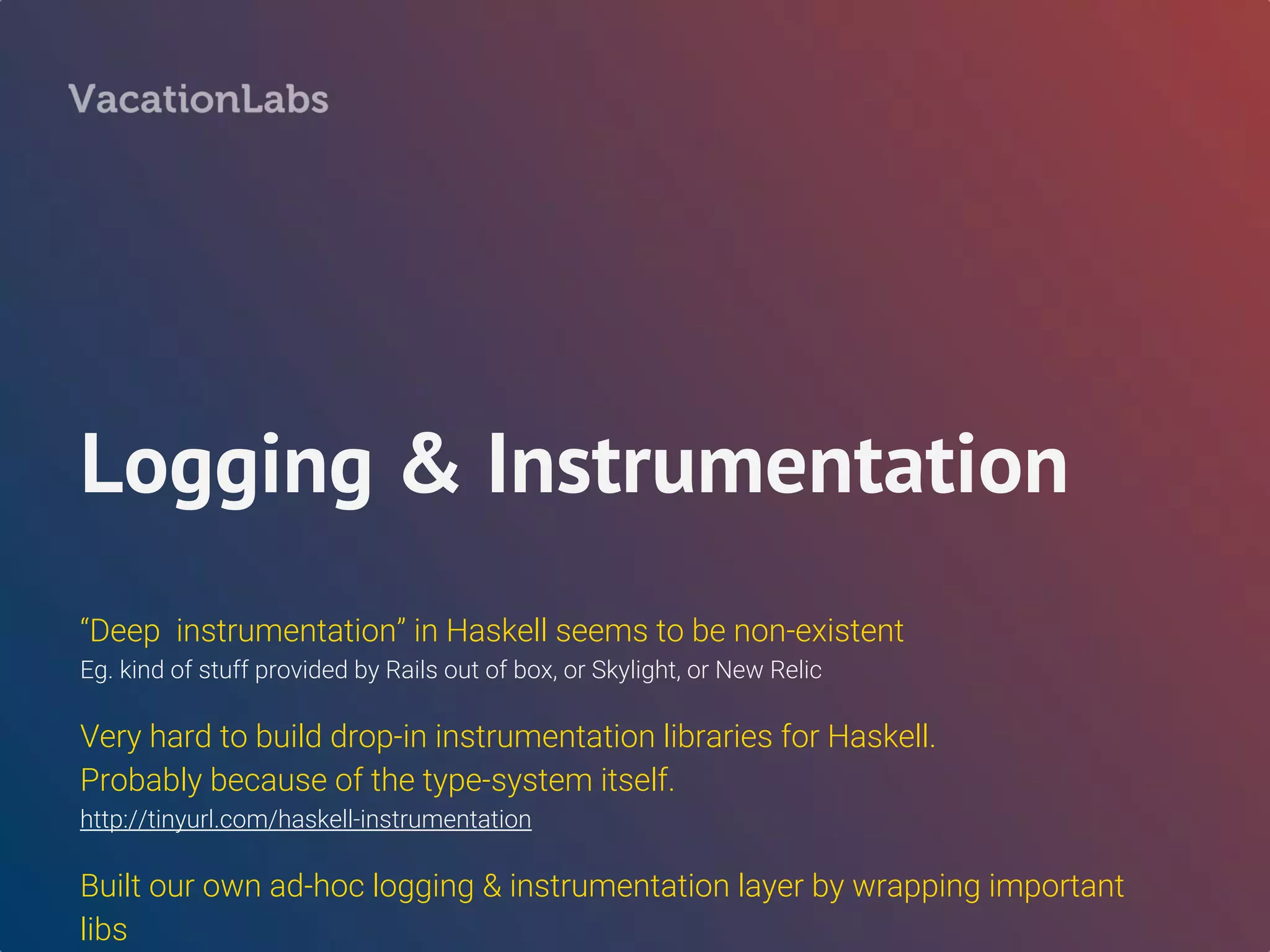 VacationLabs

Logging & Instrumentation

“Deep instrumentation” in Haskell seems to be non-existent
Eg. kind of stuff provided by Rails out of box, or Skylight, or New Relic

Very hard to build drop-in instrumentation libraries for Haskell. Probably because of the type-system itself.
http://tinyurl.com/haskell-instrumentation

Built our own ad-hoc logging & instrumentation layer by wrapping important libs